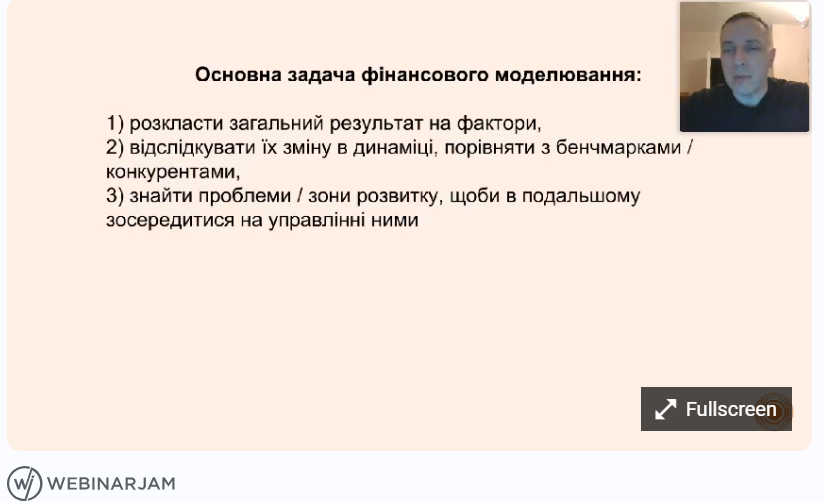 Основна задача фінансового моделювання:

1) розкласти загальний результат на фактори,
2) відслідкувати їх зміну в динаміці, порівняти з бенчмарками / конкурентами,
3) знайти проблеми / зони розвитку, щоби в подальшому зосередитися на управлінні ними

Fullscreen

WEBINARJAM